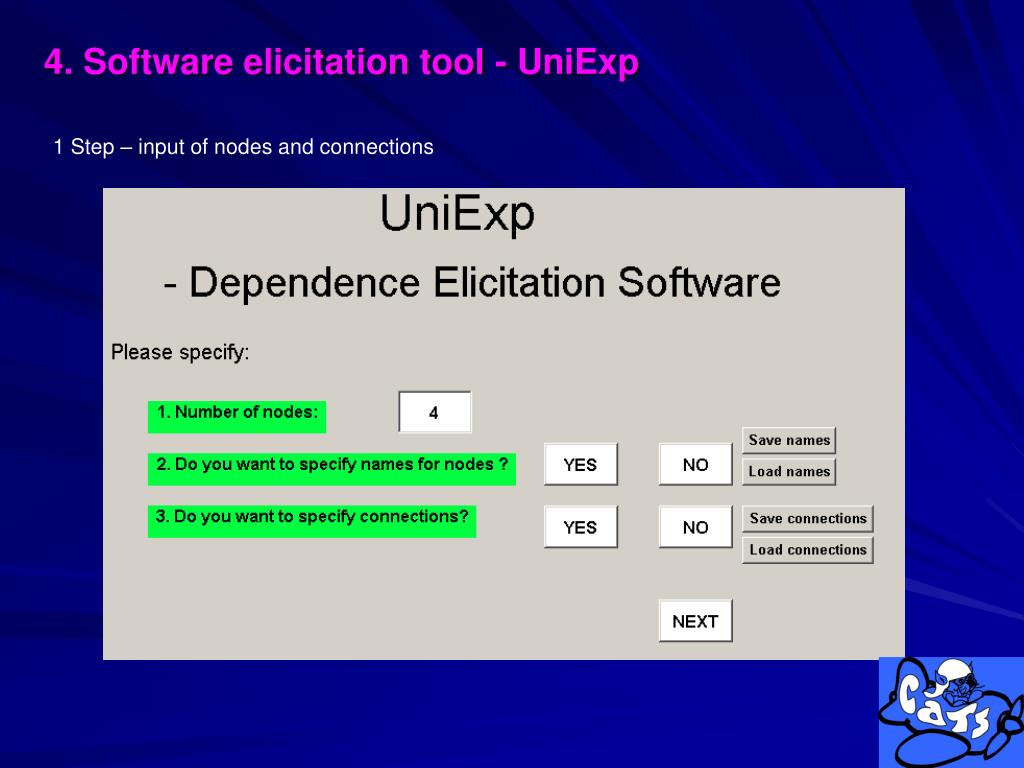 4. Software elicitation tool - UniExp

1 Step – input of nodes and connections

UniExp

- Dependence Elicitation Software

Please specify:

1. Number of nodes: 4

2. Do you want to specify names for nodes ? YES NO Save names Load names

3. Do you want to specify connections? YES NO Save connections Load connections

NEXT

CaTS